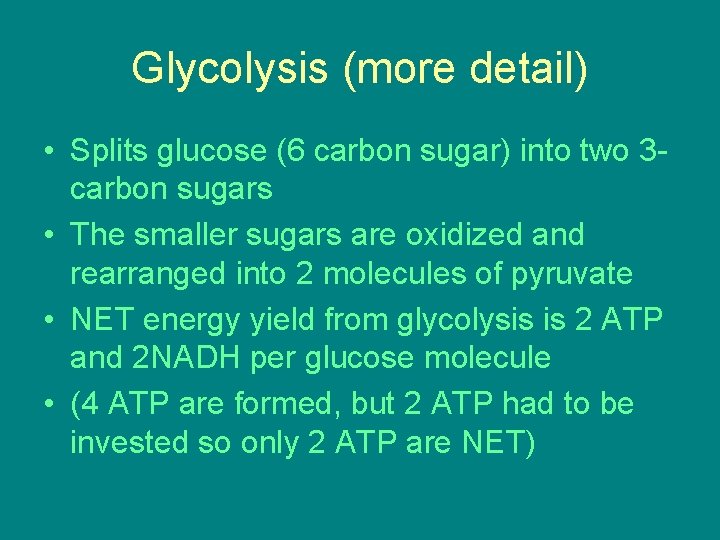 Glycolysis (more detail)

• Splits glucose (6 carbon sugar) into two 3-carbon sugars
• The smaller sugars are oxidized and rearranged into 2 molecules of pyruvate
• NET energy yield from glycolysis is 2 ATP and 2NADH per glucose molecule
• (4 ATP are formed, but 2 ATP had to be invested so only 2 ATP are NET)